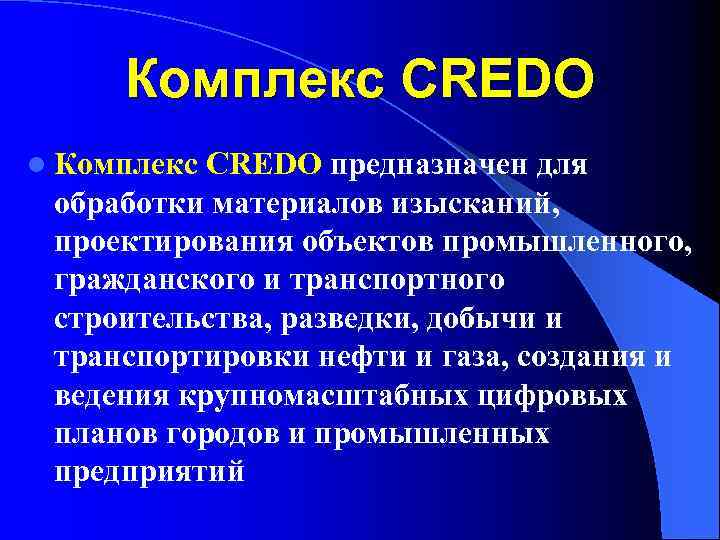 Комплекс CREDO

Комплекс CREDO предназначен для обработки материалов изысканий, проектирования объектов промышленного, гражданского и транспортного строительства, разведки, добычи и транспортировки нефти и газа, создания и ведения крупномасштабных цифровых планов городов и промышленных предприятий